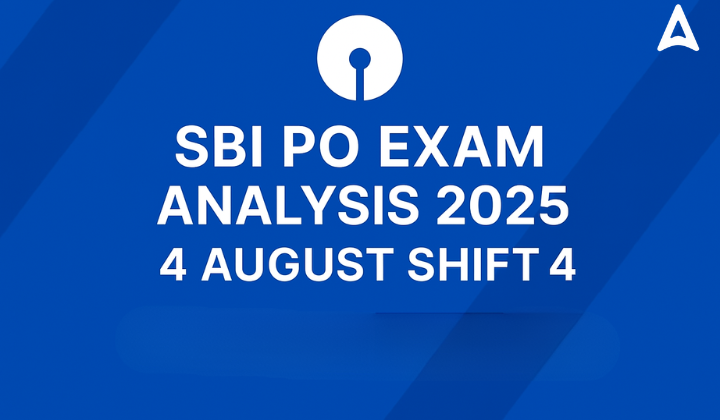 SBI PO EXAM
ANALYSIS 2025
4 AUGUST SHIFT 4